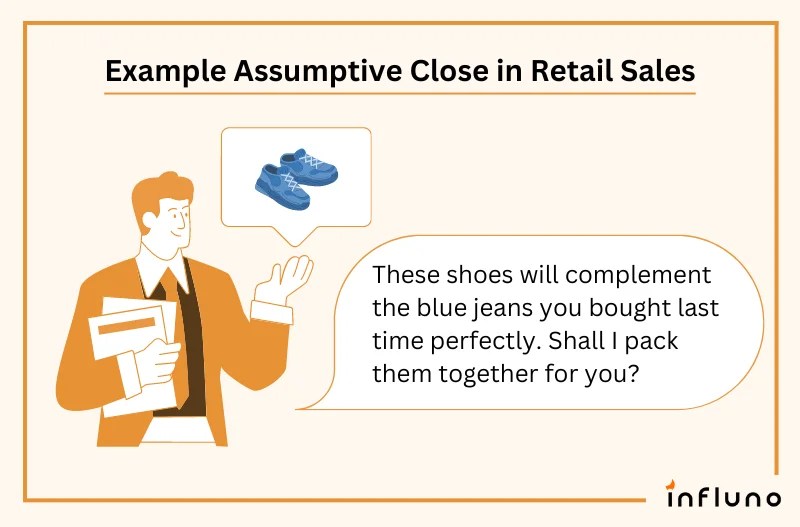 Example Assumptive Close in Retail Sales

These shoes will complement the blue jeans you bought last time perfectly. Shall I pack them together for you?

influno